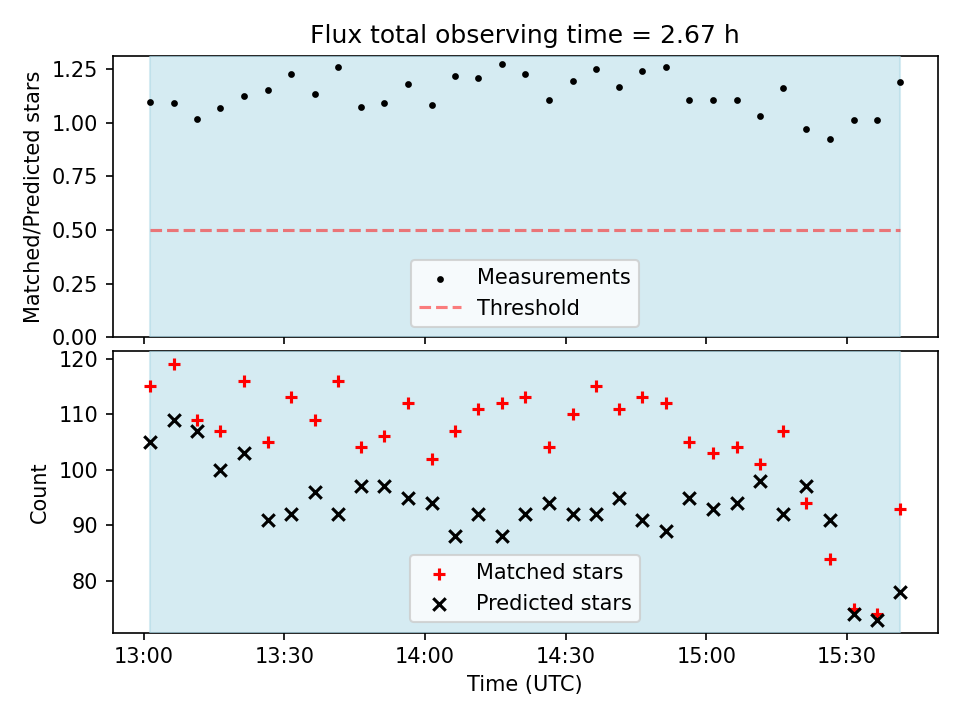 Flux total observing time = 2.67 h

Matched/Predicted stars

1.25
1.00
0.75
0.50
0.25
0.00

Measurements
Threshold

Count

120
110
100
90
80

Matched stars
Predicted stars

13:00
13:30
14:00
14:30
15:00
15:30

Time (UTC)